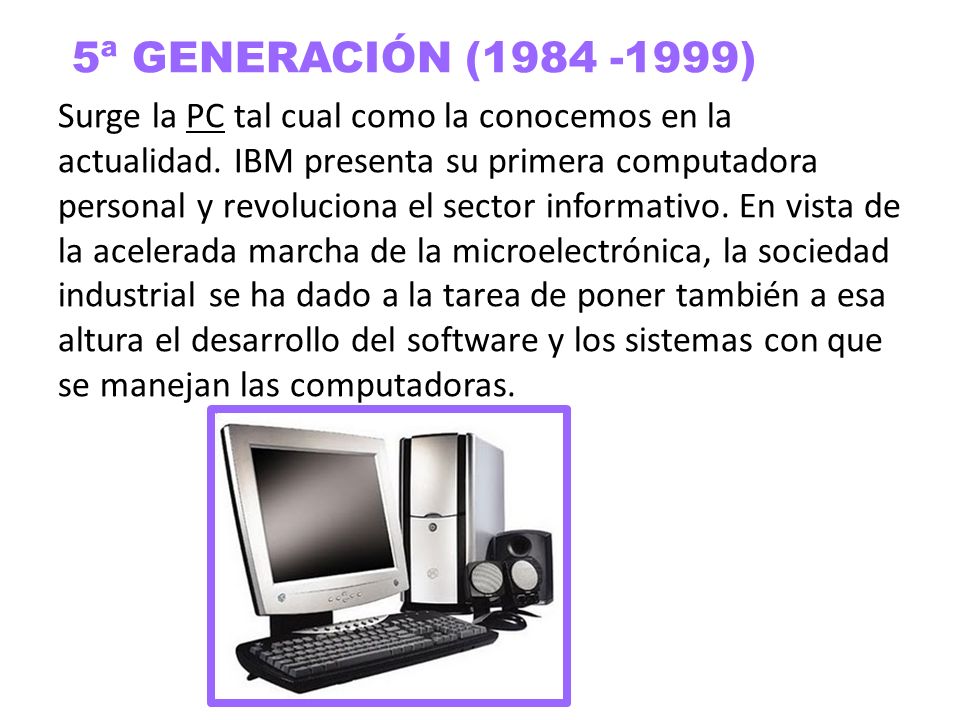 5ª GENERACIÓN (1984 -1999)

Surge la PC tal cual como la conocemos en la actualidad. IBM presenta su primera computadora personal y revoluciona el sector informativo. En vista de la acelerada marcha de la microelectrónica, la sociedad industrial se ha dado a la tarea de poner también a esa altura el desarrollo del software y los sistemas con que se manejan las computadoras.